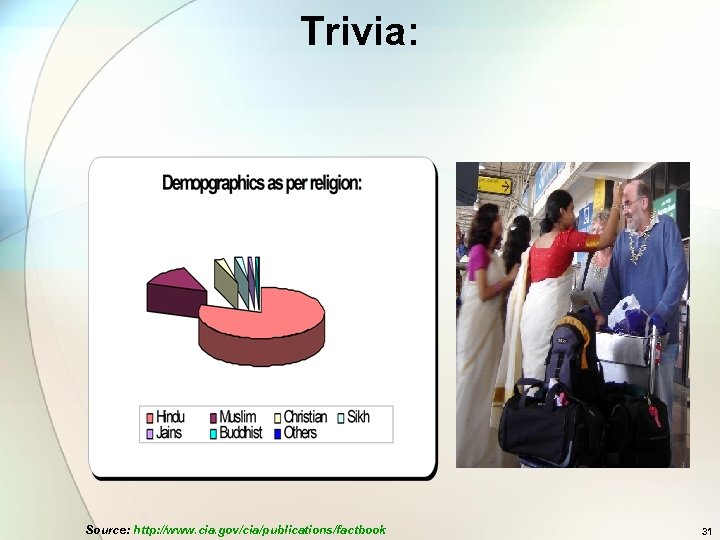 Trivia:

Demopgraphics as per religion:

Hindu Muslim Christian Sikh
Jains Buddhist Others

Source: http://www.cia.gov/cia/publications/factbook

31